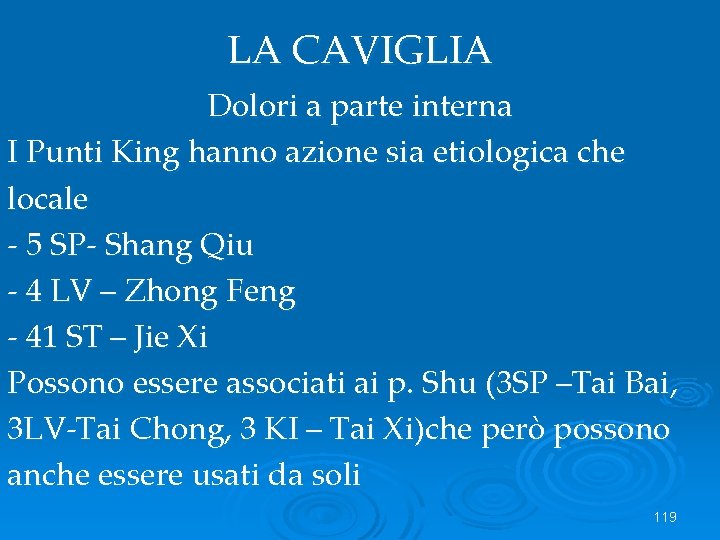 LA CAVIGLIA

Dolori a parte interna

I Punti King hanno azione sia etiologica che locale

- 5 SP- Shang Qiu
- 4 LV – Zhong Feng
- 41 ST – Jie Xi

Possono essere associati ai p. Shu (3SP –Tai Bai, 3LV-Tai Chong, 3 KI – Tai Xi)che però possono anche essere usati da soli

119